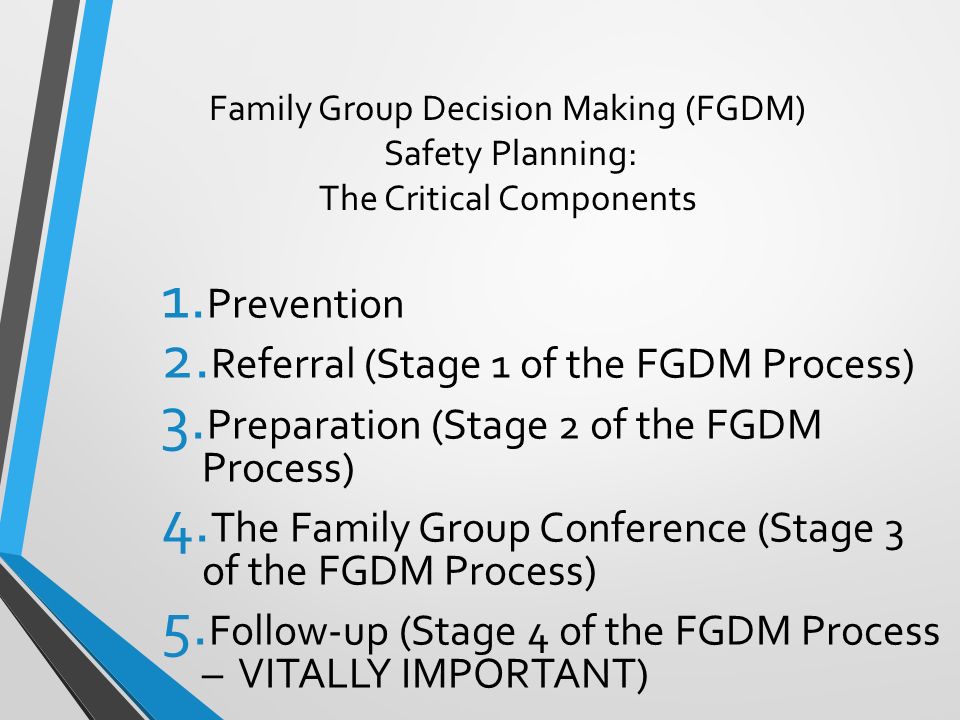 Family Group Decision Making (FGDM)
Safety Planning:
The Critical Components

1. Prevention
2. Referral (Stage 1 of the FGDM Process)
3. Preparation (Stage 2 of the FGDM Process)
4. The Family Group Conference (Stage 3 of the FGDM Process)
5. Follow-up (Stage 4 of the FGDM Process – VITALLY IMPORTANT)